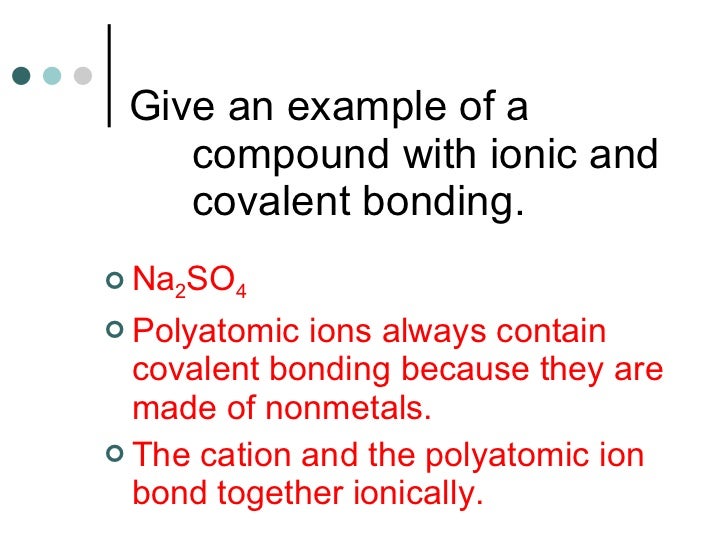 Give an example of a compound with ionic and covalent bonding.

$Na_2SO_4$

Polyatomic ions always contain covalent bonding because they are made of nonmetals.

The cation and the polyatomic ion bond together ionically.